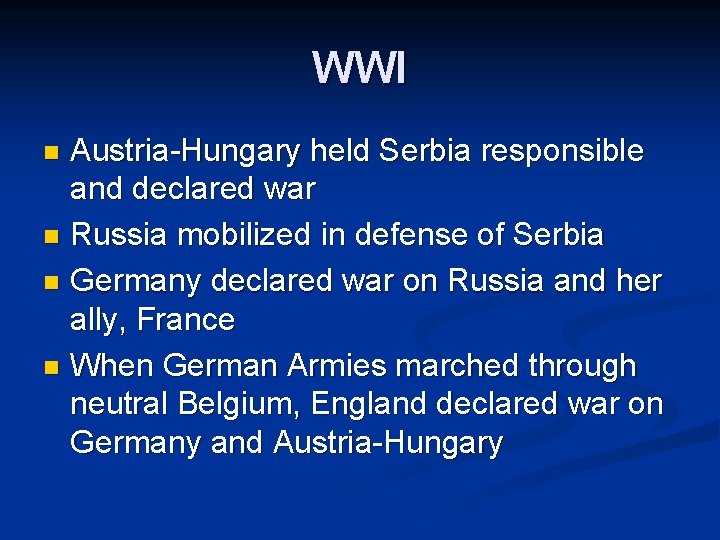 WWI

- Austria-Hungary held Serbia responsible and declared war
- Russia mobilized in defense of Serbia
- Germany declared war on Russia and her ally, France
- When German Armies marched through neutral Belgium, England declared war on Germany and Austria-Hungary